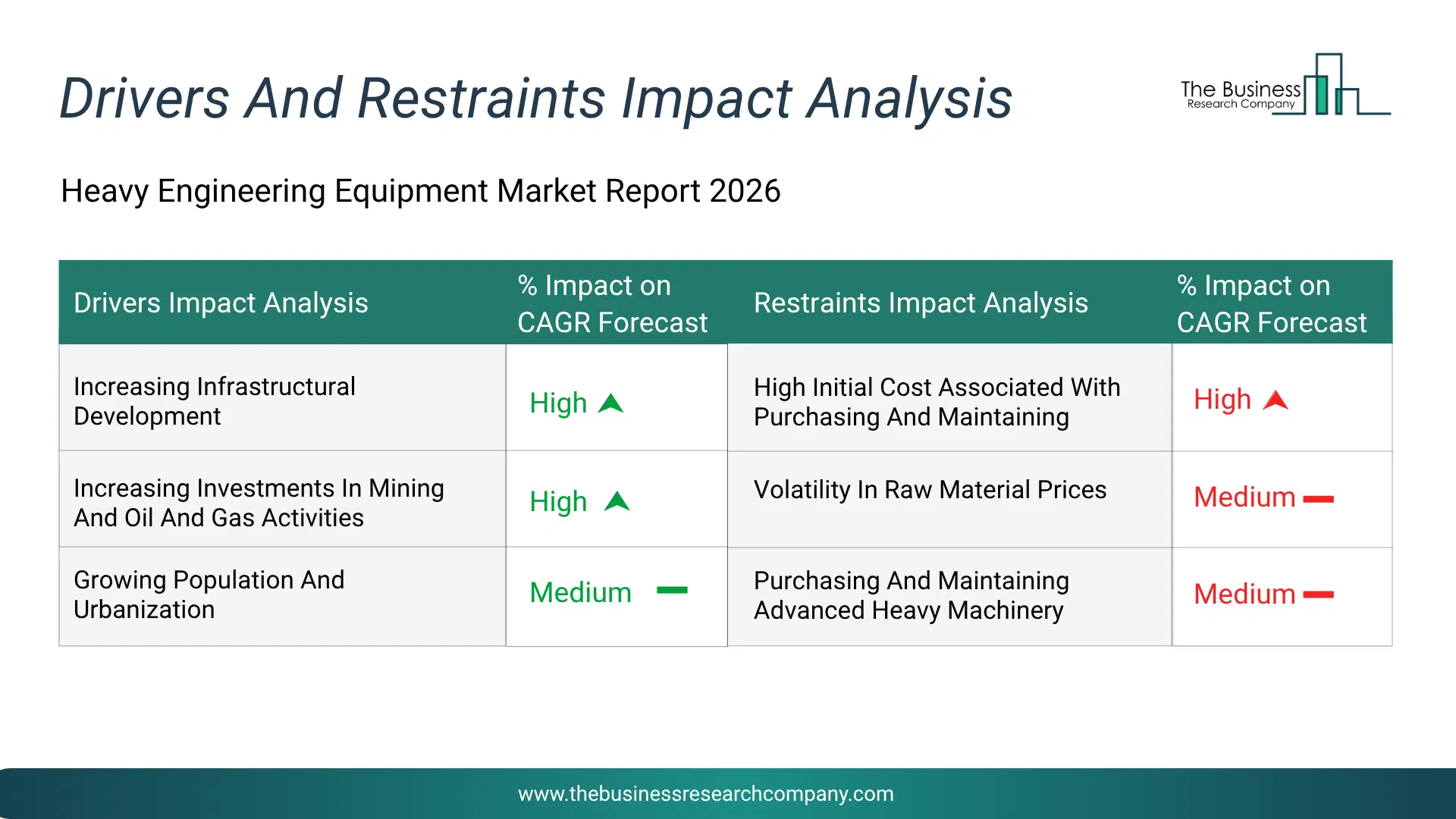 Drivers And Restraints Impact Analysis

The Business Research Company

Heavy Engineering Equipment Market Report 2026

| Drivers Impact Analysis | % Impact on CAGR Forecast | Restraints Impact Analysis | % Impact on CAGR Forecast |
|---|---|---|---|
| Increasing Infrastructural Development | High | High Initial Cost Associated With Purchasing And Maintaining | High |
| Increasing Investments In Mining And Oil And Gas Activities | High | Volatility In Raw Material Prices | Medium |
| Growing Population And Urbanization | Medium | Purchasing And Maintaining Advanced Heavy Machinery | Medium |

www.thebusinessresearchcompany.com